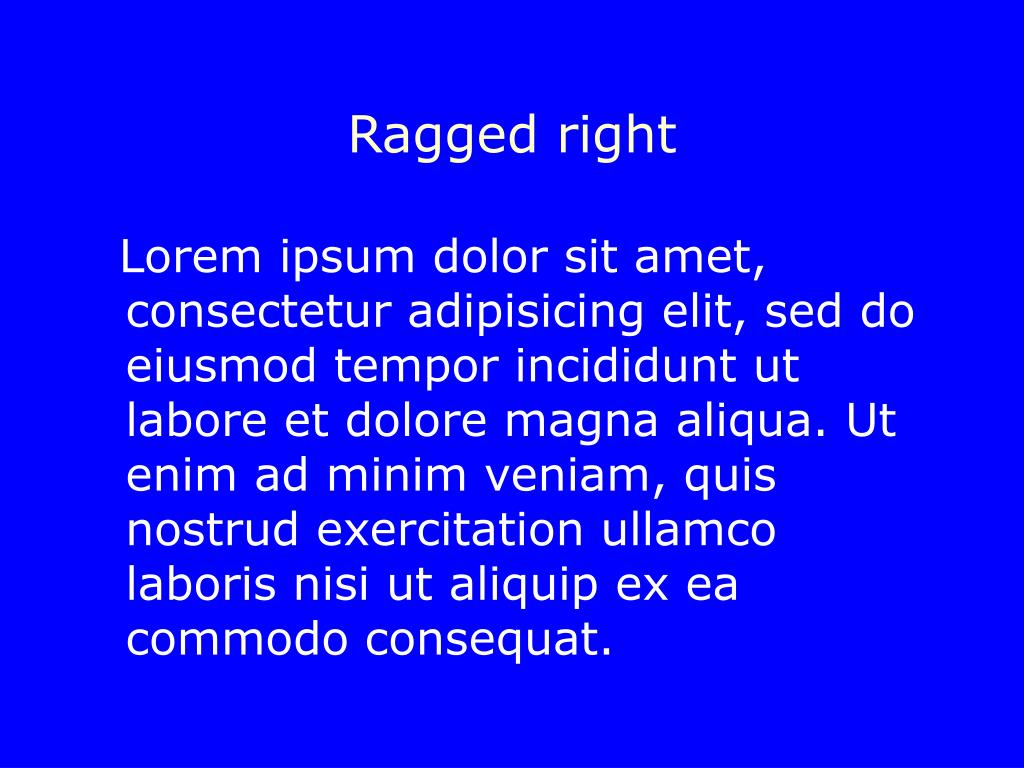 Ragged right

Lorem ipsum dolor sit amet, consectetur adipisicing elit, sed do eiusmod tempor incididunt ut labore et dolore magna aliqua. Ut enim ad minim veniam, quis nostrud exercitation ullamco laboris nisi ut aliquip ex ea commodo consequat.